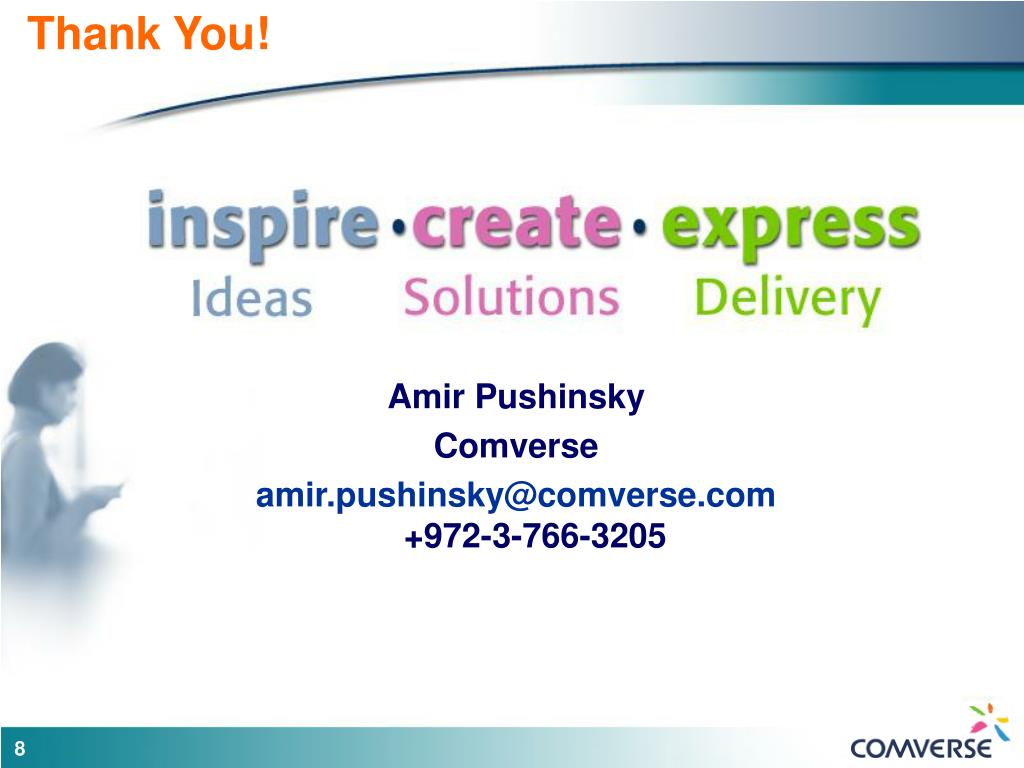 Thank You!

inspire · create · express
Ideas Solutions Delivery

Amir Pushinsky
Comverse
amir.pushinsky@comverse.com
+972-3-766-3205

8

COMVERSE